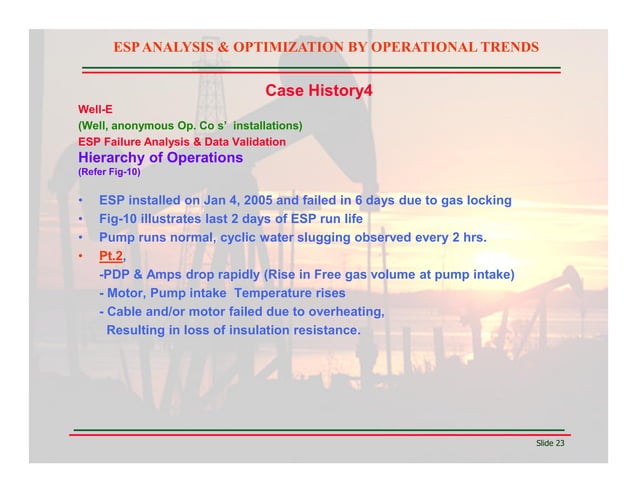 ESP ANALYSIS & OPTIMIZATION BY OPERATIONAL TRENDS

Case History4

Well-E
(Well, anonymous Op. Co s' installations)
ESP Failure Analysis & Data Validation
Hierarchy of Operations
(Refer Fig-10)

• ESP installed on Jan 4, 2005 and failed in 6 days due to gas locking
• Fig-10 illustrates last 2 days of ESP run life
• Pump runs normal, cyclic water slugging observed every 2 hrs.
• Pt.2,
-PDP & Amps drop rapidly (Rise in Free gas volume at pump intake)
- Motor, Pump intake Temperature rises
- Cable and/or motor failed due to overheating,
Resulting in loss of insulation resistance.

Slide 23